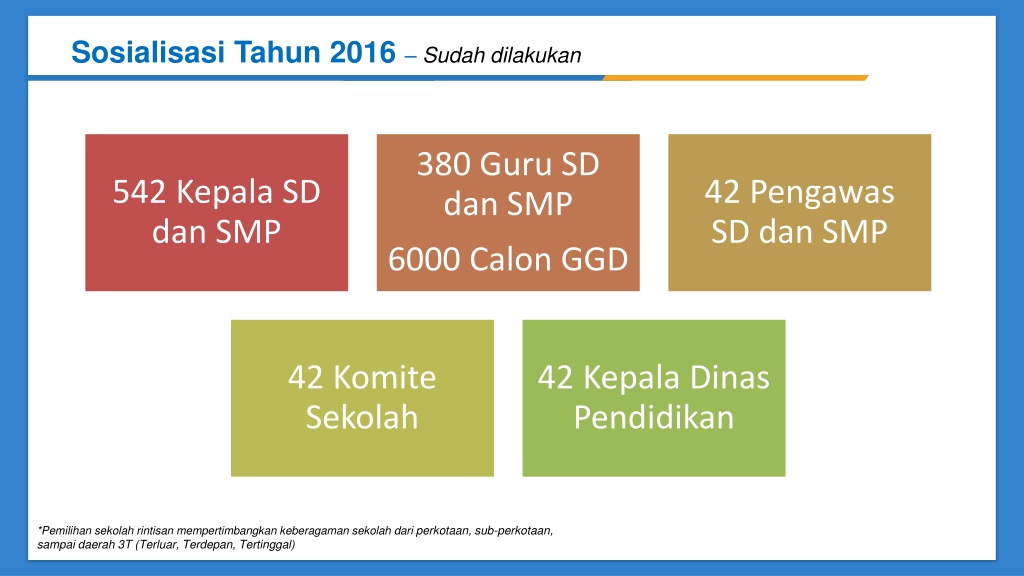 Sosialisasi Tahun 2016 – Sudah dilakukan

542 Kepala SD dan SMP

380 Guru SD dan SMP

6000 Calon GGD

42 Pengawas SD dan SMP

42 Komite Sekolah

42 Kepala Dinas Pendidikan

*Pemilihan sekolah rintisan mempertimbangkan keberagaman sekolah dari perkotaan, sub-perkotaan, sampai daerah 3T (Terluar, Terdepan, Tertinggal)